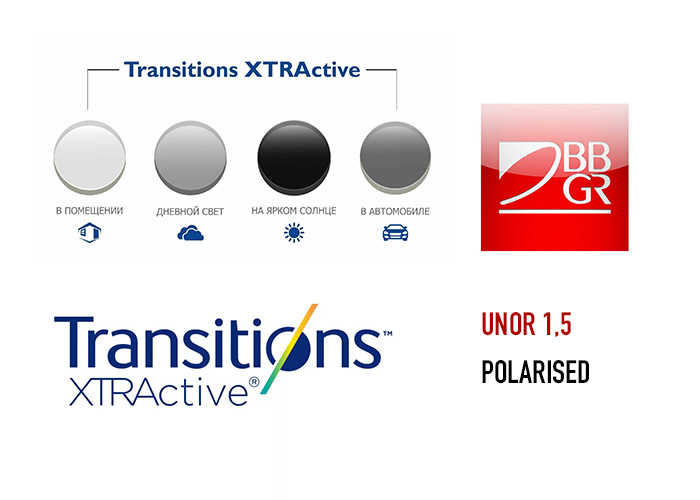 Transitions XTRActive

В ПОМЕЩЕНИИ

ДНЕВНОЙ СВЕТ

НА ЯРКОМ СОЛНЦЕ

В АВТОМОБИЛЕ

BB
GR

Transitions™
XTRActive®

UNOR 1,5

POLARISED